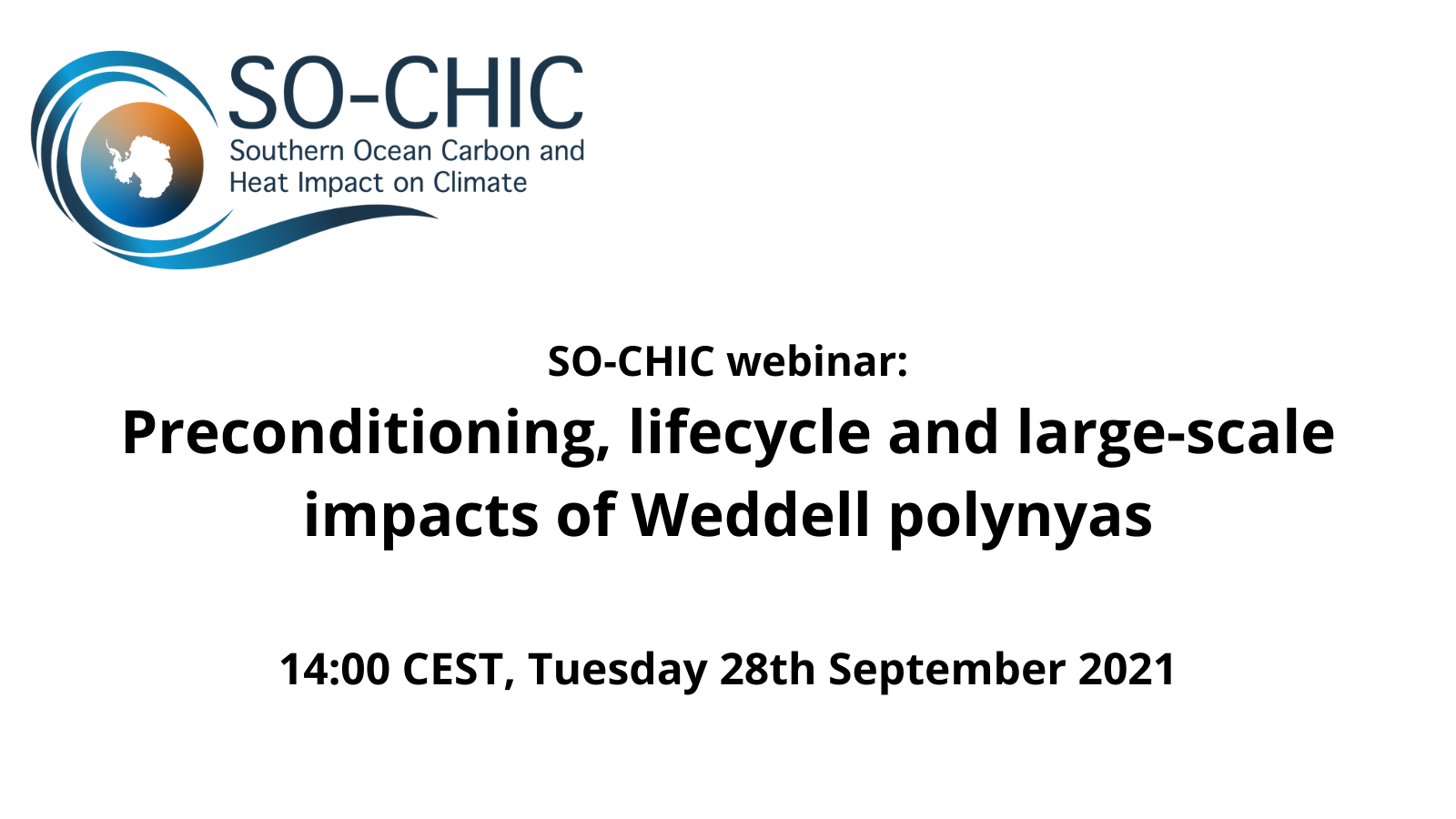 SO-CHIC
Southern Ocean Carbon and Heat Impact on Climate

SO-CHIC webinar:
Preconditioning, lifecycle and large-scale impacts of Weddell polynyas

14:00 CEST, Tuesday 28th September 2021